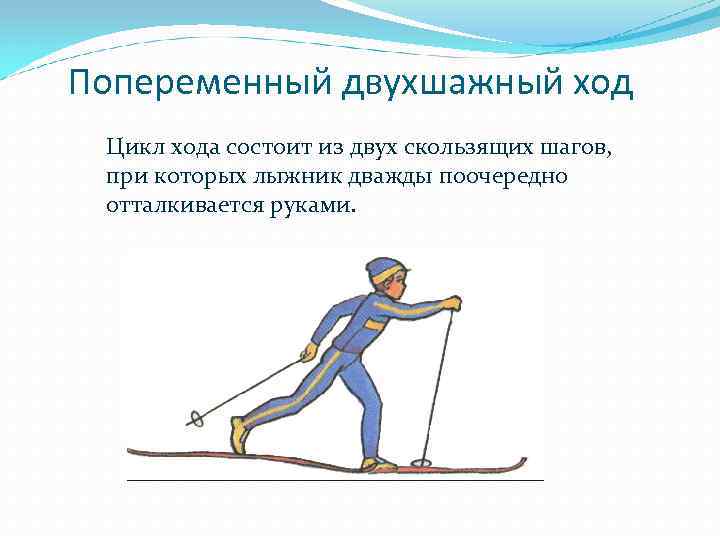 Попеременный двухшажный ход

Цикл хода состоит из двух скользящих шагов, при которых лыжник дважды поочередно отталкивается руками.